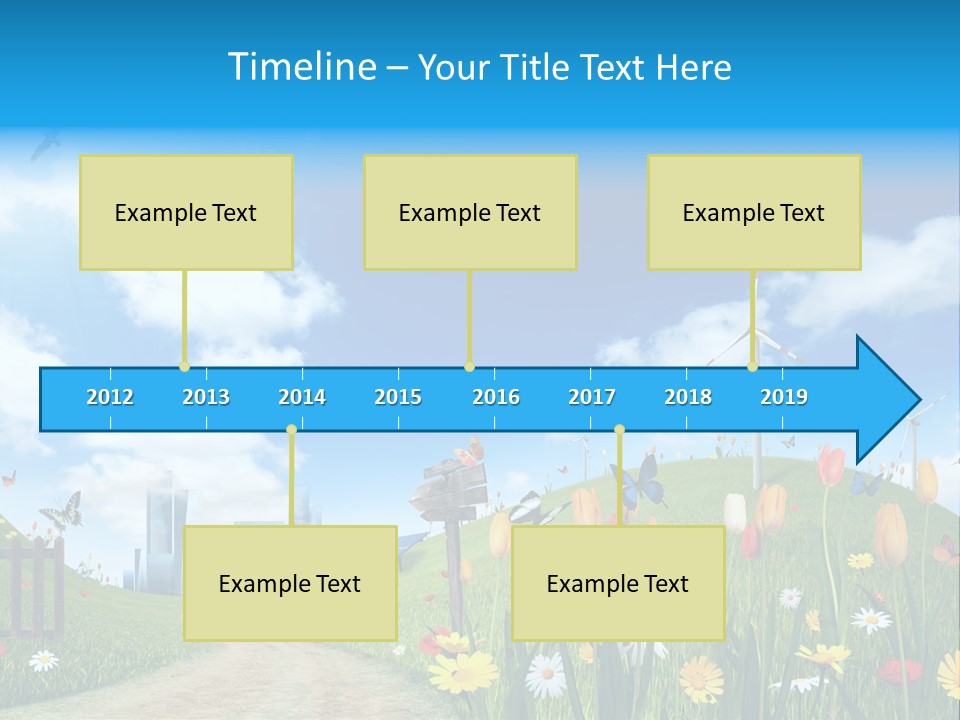 Timeline – Your Title Text Here

Example Text

Example Text

Example Text

2012 2013 2014 2015 2016 2017 2018 2019

Example Text

Example Text